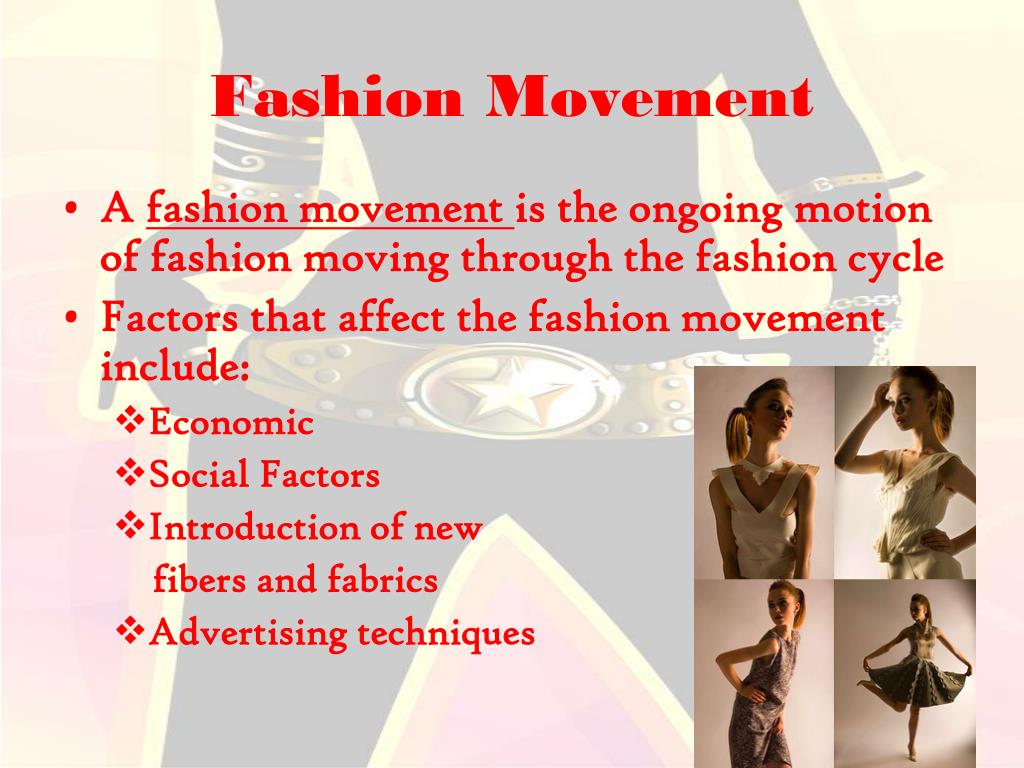 Fashion Movement

• A fashion movement is the ongoing motion of fashion moving through the fashion cycle
• Factors that affect the fashion movement include:
❖Economic
❖Social Factors
❖Introduction of new fibers and fabrics
❖Advertising techniques